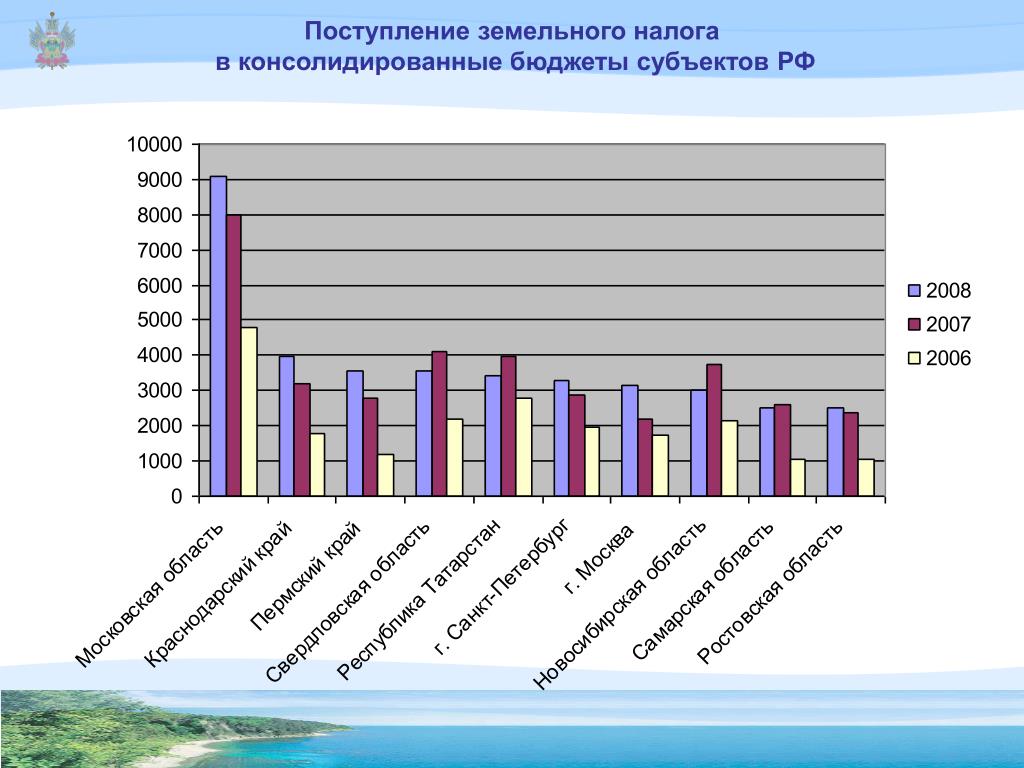 Поступление земельного налога
в консолидированные бюджеты субъектов РФ

10000
9000
8000
7000
6000
5000
4000
3000
2000
1000
0

2008
2007
2006

Московская область
Краснодарский край
Пермский край
Свердловская область
Республика Татарстан
г. Санкт-Петербург
г. Москва
Новосибирская область
Самарская область
Ростовская область